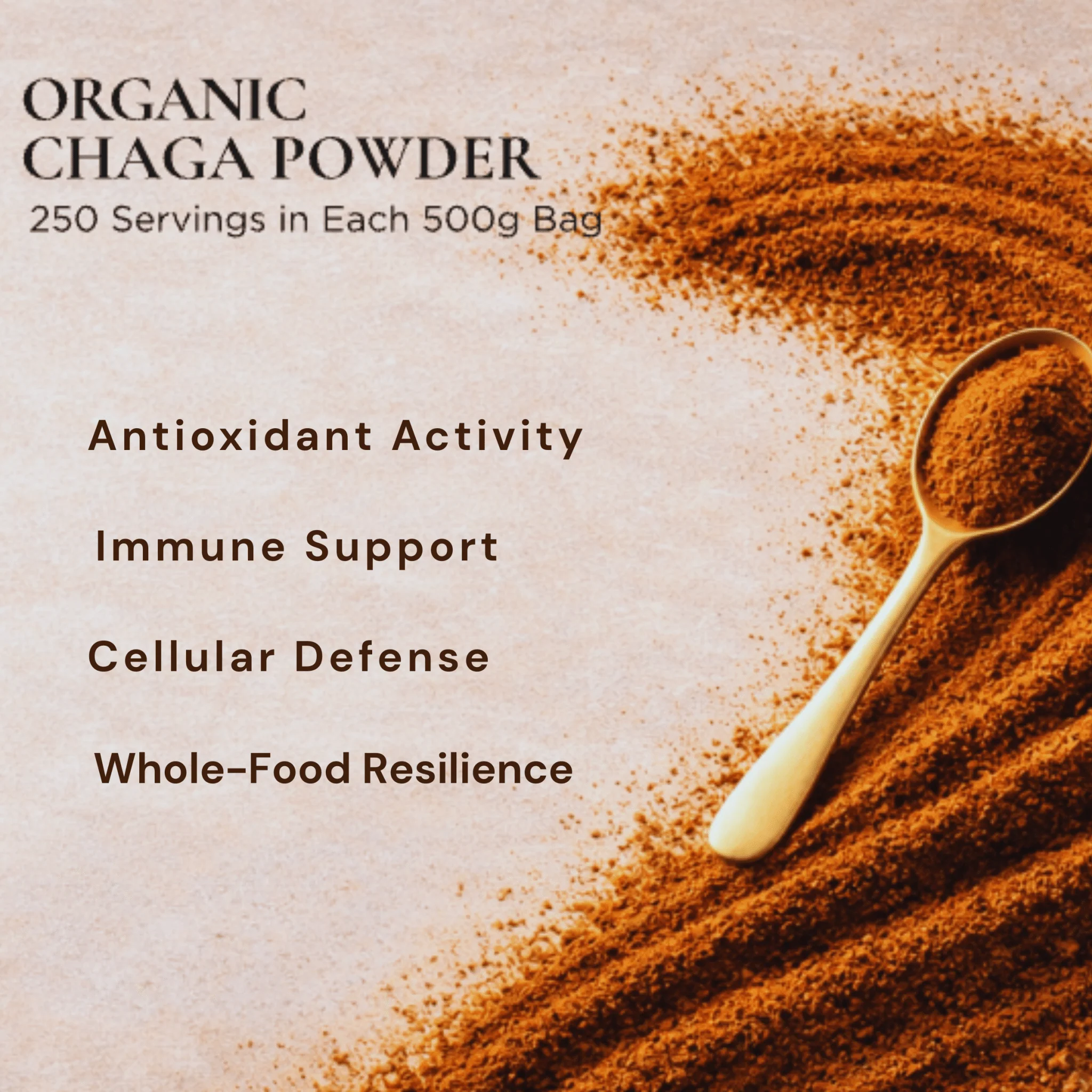 ORGANIC
CHAGA POWDER
250 Servings in Each 500g Bag

Antioxidant Activity

Immune Support

Cellular Defense

Whole-Food Resilience